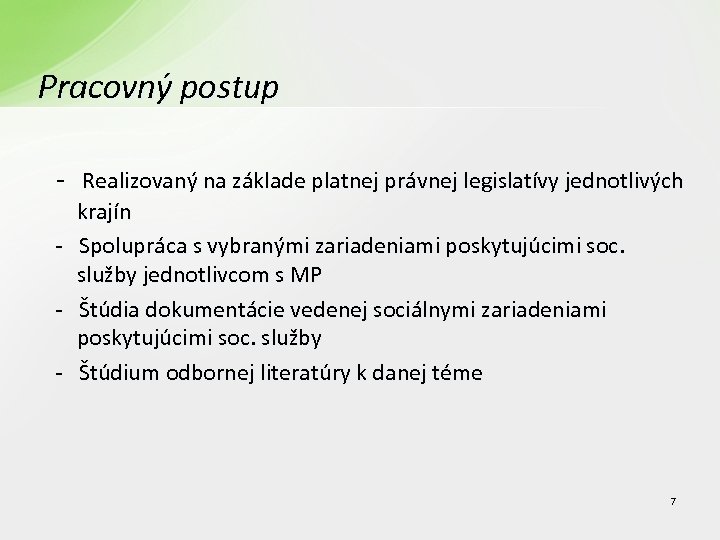 Pracovný postup

- Realizovaný na základe platnej právnej legislatívy jednotlivých krajín
- Spolupráca s vybranými zariadeniami poskytujúcimi soc. služby jednotlivcom s MP
- Štúdia dokumentácie vedenej sociálnymi zariadeniami poskytujúcimi soc. služby
- Štúdium odbornej literatúry k danej téme

7